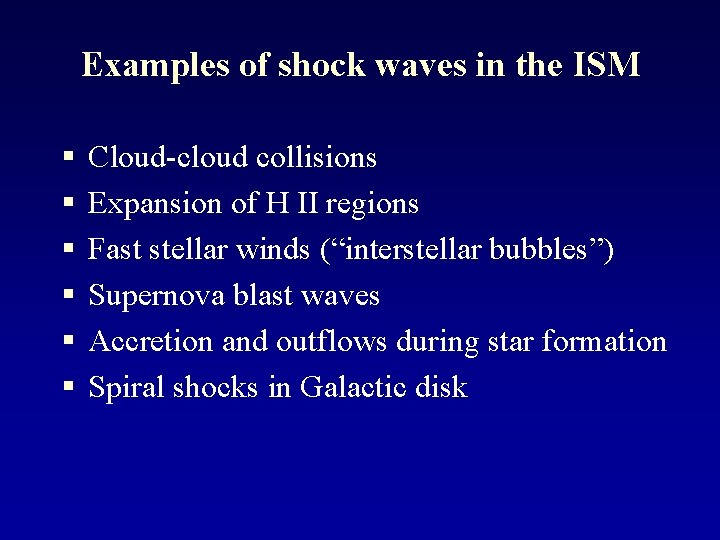 Examples of shock waves in the ISM

▪ Cloud-cloud collisions
▪ Expansion of H II regions
▪ Fast stellar winds (“interstellar bubbles”)
▪ Supernova blast waves
▪ Accretion and outflows during star formation
▪ Spiral shocks in Galactic disk